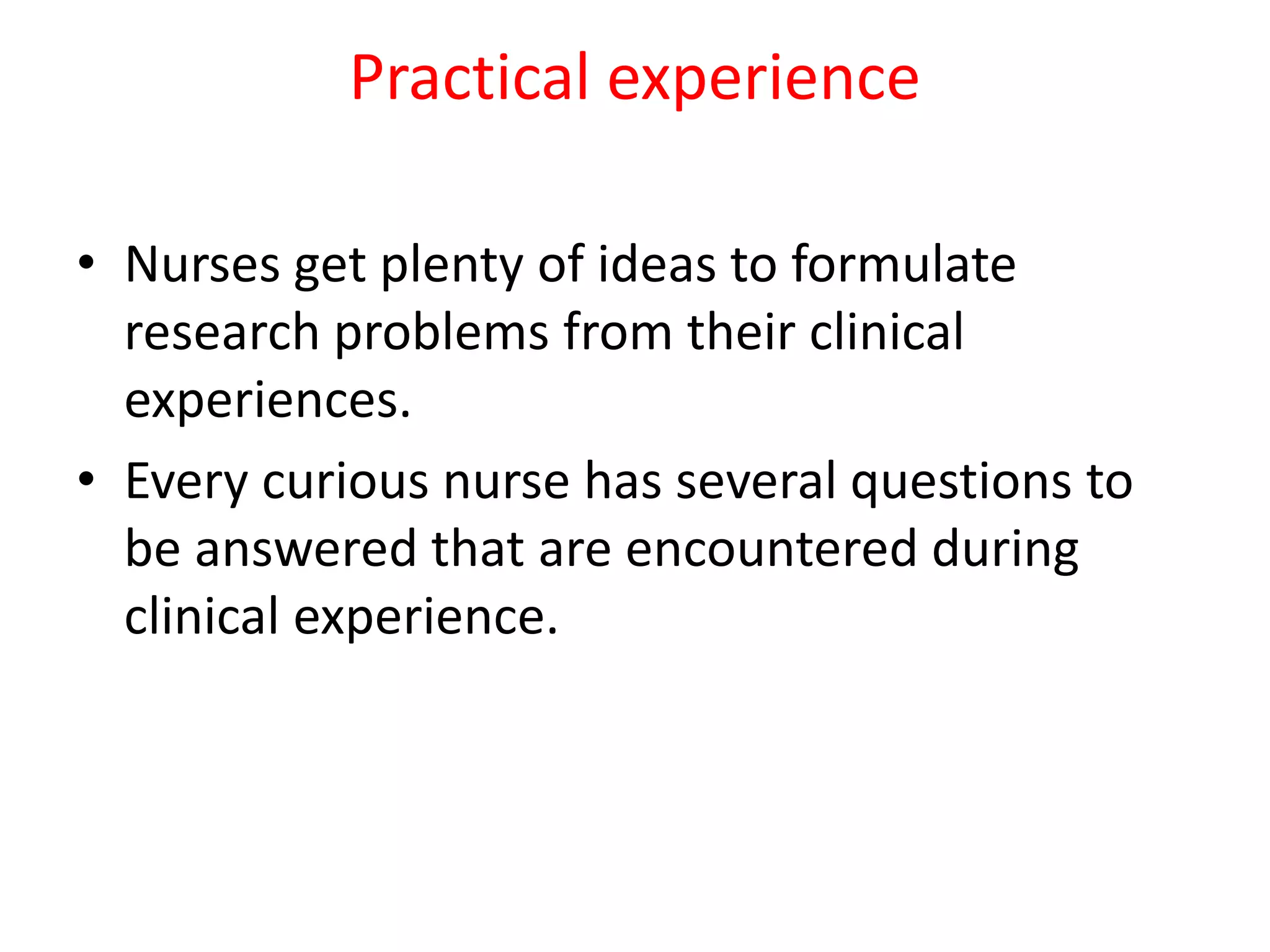 Practical experience

• Nurses get plenty of ideas to formulate research problems from their clinical experiences.
• Every curious nurse has several questions to be answered that are encountered during clinical experience.